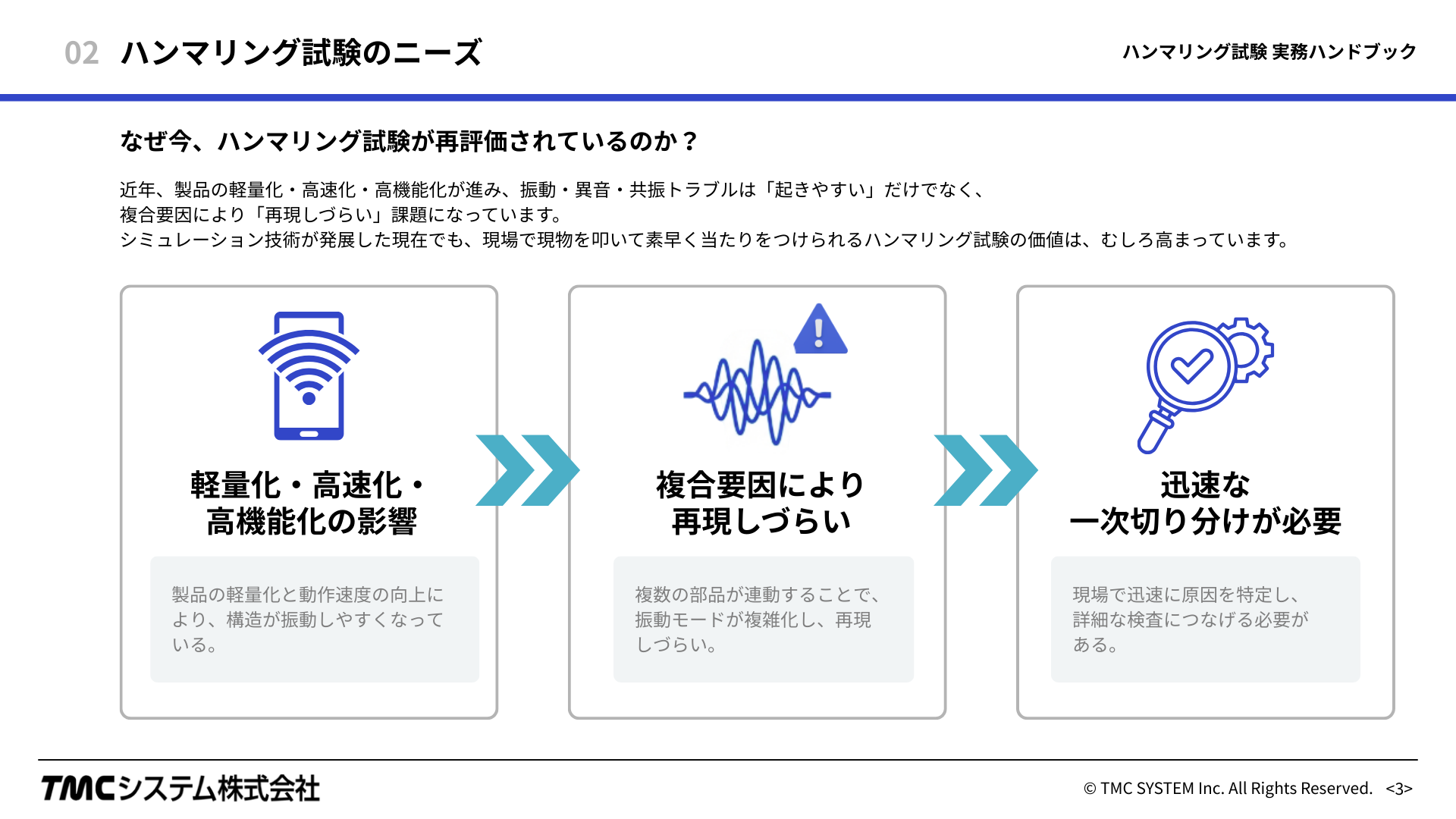 02 ハンマリング試験のニーズ

ハンマリング試験 実務ハンドブック

なぜ今、ハンマリング試験が再評価されているのか？

近年、製品の軽量化・高速化・高機能化が進み、振動・異音・共振トラブルは「起きやすい」だけでなく、複合要因により「再現しづらい」課題になっています。
シミュレーション技術が発展した現在でも、現場で現物を叩いて素早く当たりをつけられるハンマリング試験の価値は、むしろ高まっています。

軽量化・高速化・高機能化の影響

製品の軽量化と動作速度の向上により、構造が振動しやすくなっている。

複合要因により再現しづらい

複数の部品が連動することで、振動モードが複雑化し、再現しづらい。

迅速な一次切り分けが必要

現場で迅速に原因を特定し、詳細な検査につなげる必要がある。

TMCシステム株式会社

© TMC SYSTEM Inc. All Rights Reserved. <3>